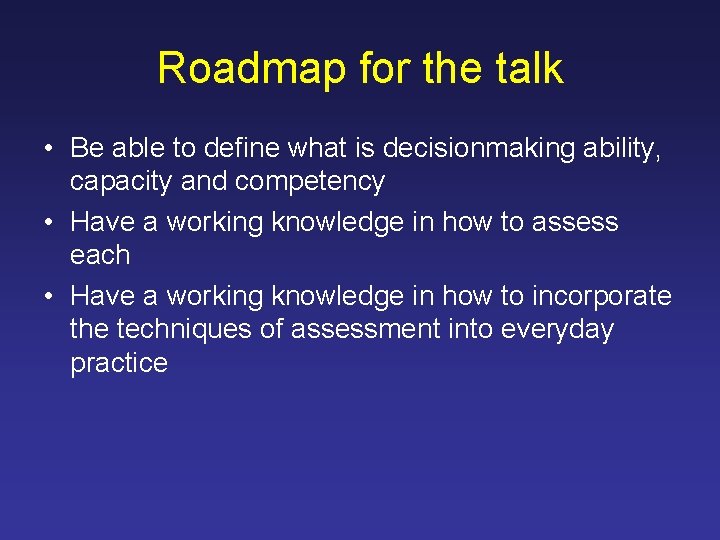 Roadmap for the talk

• Be able to define what is decisionmaking ability, capacity and competency
• Have a working knowledge in how to assess each
• Have a working knowledge in how to incorporate the techniques of assessment into everyday practice